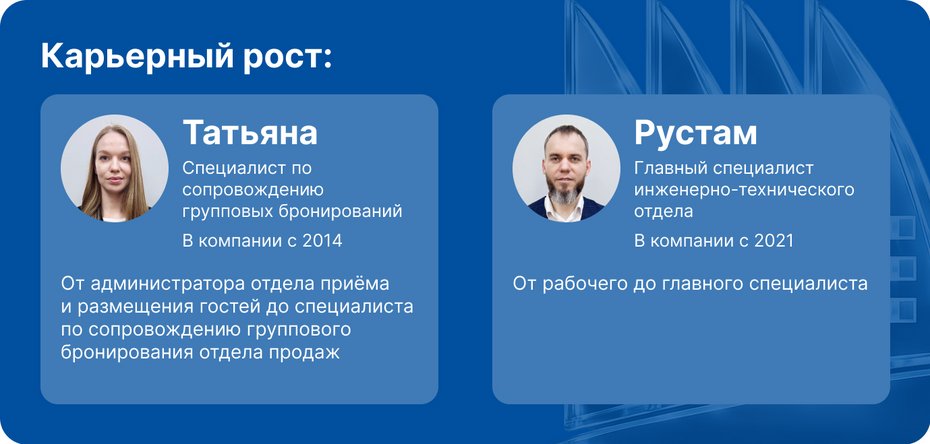 Карьерный рост:

Татьяна
Специалист по сопровождению групповых бронирований
В компании с 2014

От администратора отдела приёма и размещения гостей до специалиста по сопровождению группового бронирования отдела продаж

Рустам
Главный специалист инженерно-технического отдела
В компании с 2021

От рабочего до главного специалиста